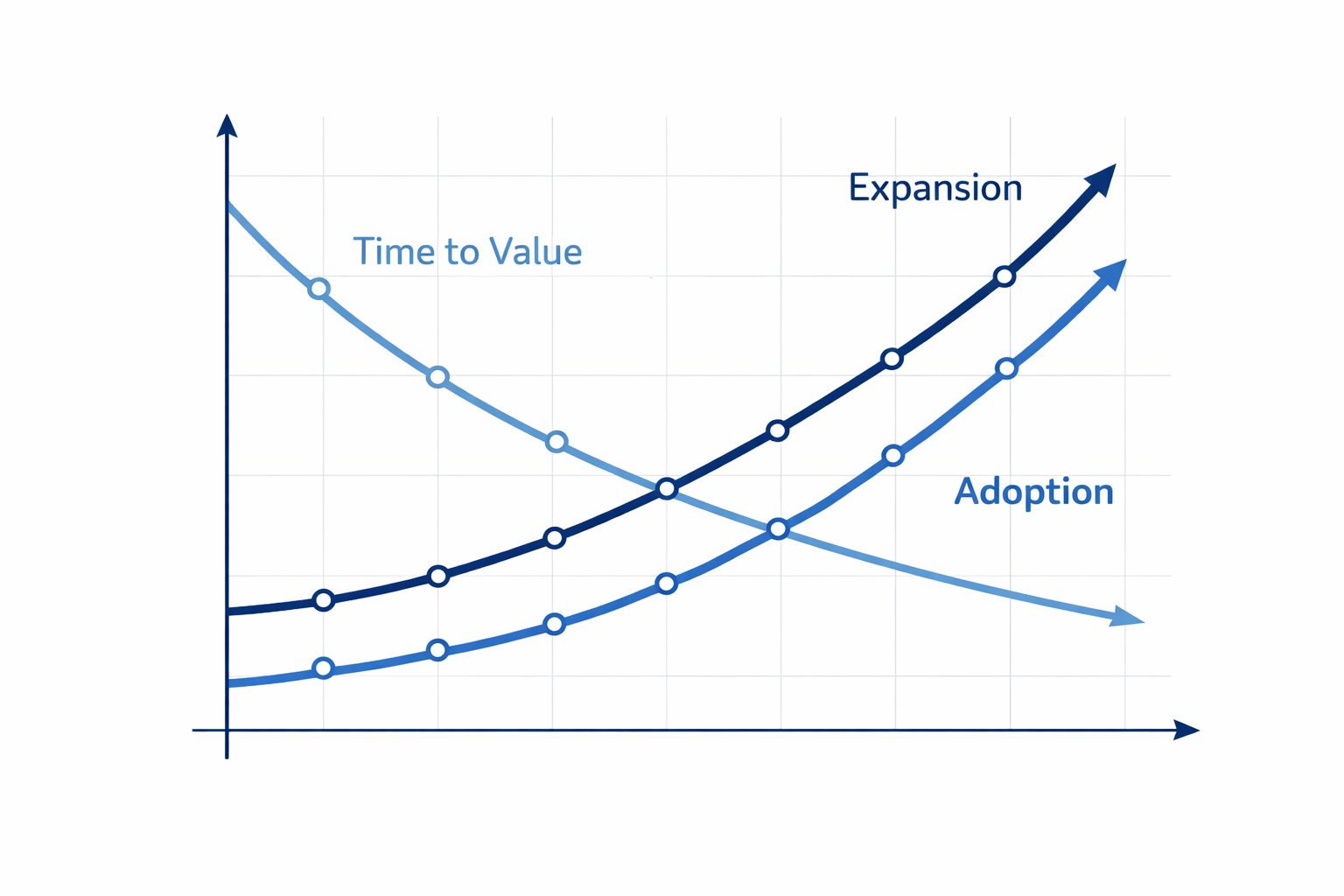 Expansion

Time to Value

Adoption